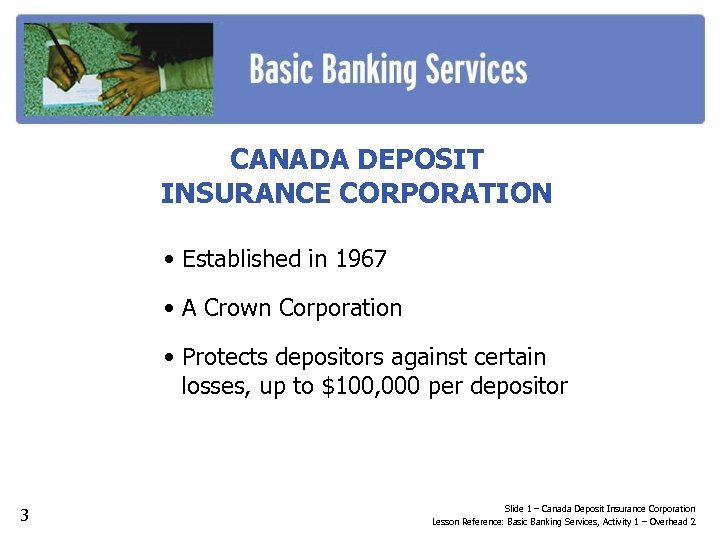 Basic Banking Services

CANADA DEPOSIT INSURANCE CORPORATION

• Established in 1967

• A Crown Corporation

• Protects depositors against certain losses, up to \$100,000 per depositor

3

Slide 1 – Canada Deposit Insurance Corporation
Lesson Reference: Basic Banking Services, Activity 1 – Overhead 2